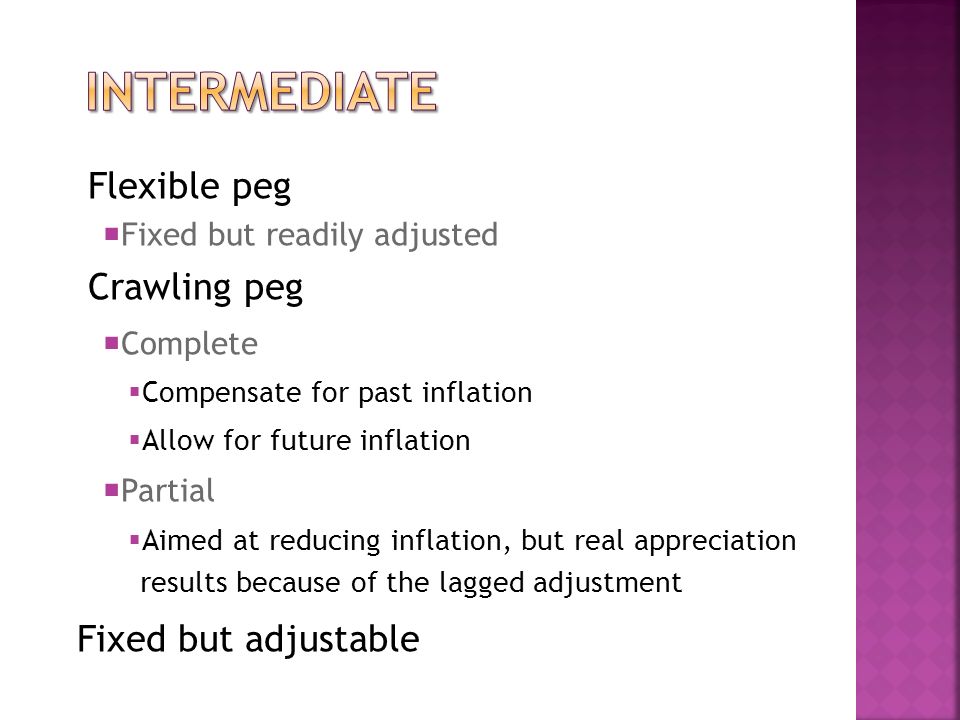 INTERMEDIATE

Flexible peg

Fixed but readily adjusted

Crawling peg

Complete

Compensate for past inflation

Allow for future inflation

Partial

Aimed at reducing inflation, but real appreciation results because of the lagged adjustment

Fixed but adjustable